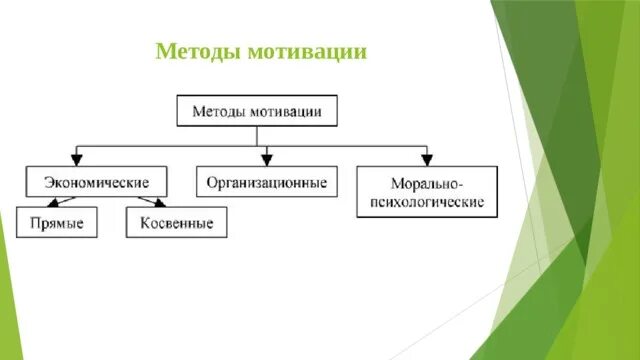 Методы мотивации

Методы мотивации

Экономические

Организационные

Морально-психологические

Прямые

Косвенные